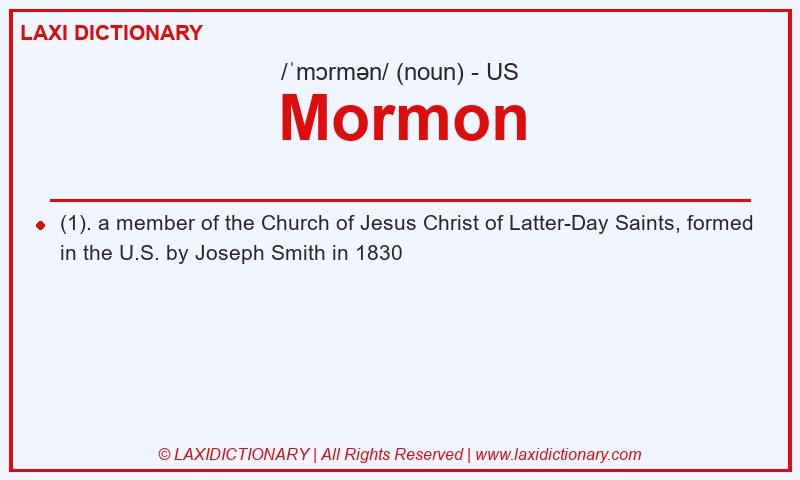 LAXI DICTIONARY

/ˈmɔrmən/ (noun) - US

Mormon

(1). a member of the Church of Jesus Christ of Latter-Day Saints, formed in the U.S. by Joseph Smith in 1830

© LAXIDICTIONARY | All Rights Reserved | www.laxidictionary.com